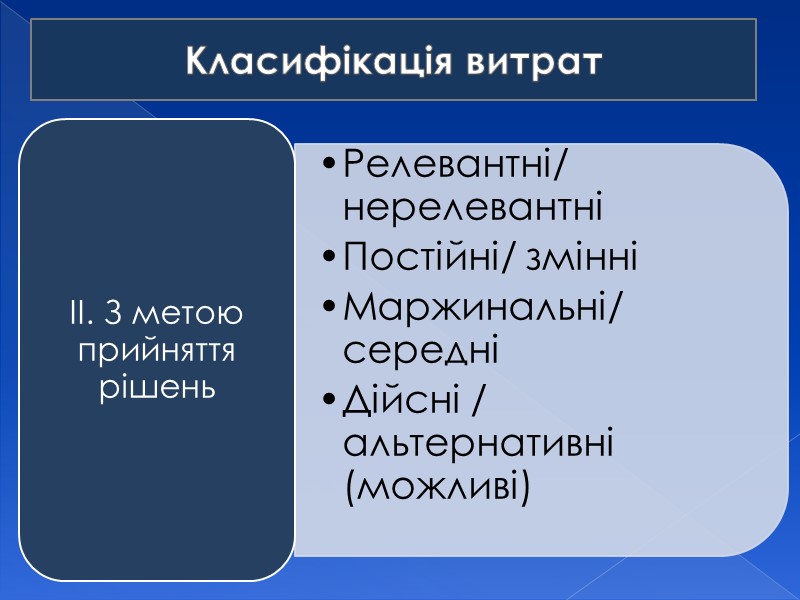 Класифікація витрат

ІІ. З метою прийняття рішень

• Релевантні/ нерелевантні
• Постійні/ змінні
• Маржинальні/ середні
• Дійсні / альтернативні (можливі)